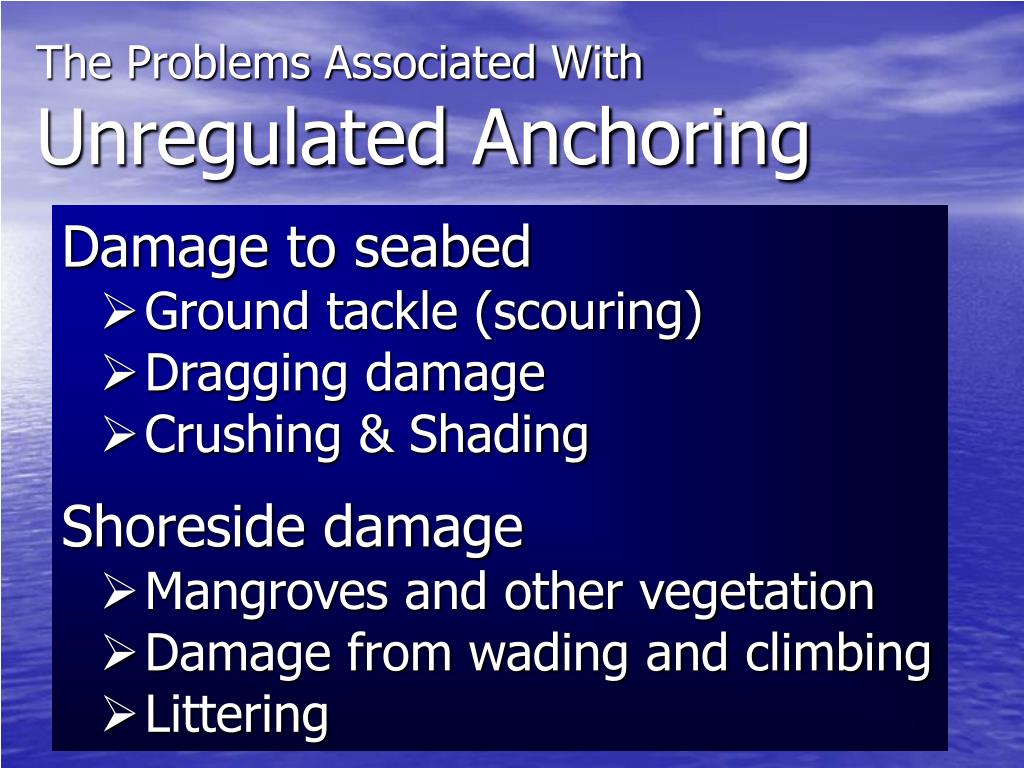 The Problems Associated With
Unregulated Anchoring

Damage to seabed
➢ Ground tackle (scouring)
➢ Dragging damage
➢ Crushing & Shading

Shoreside damage
➢ Mangroves and other vegetation
➢ Damage from wading and climbing
➢ Littering